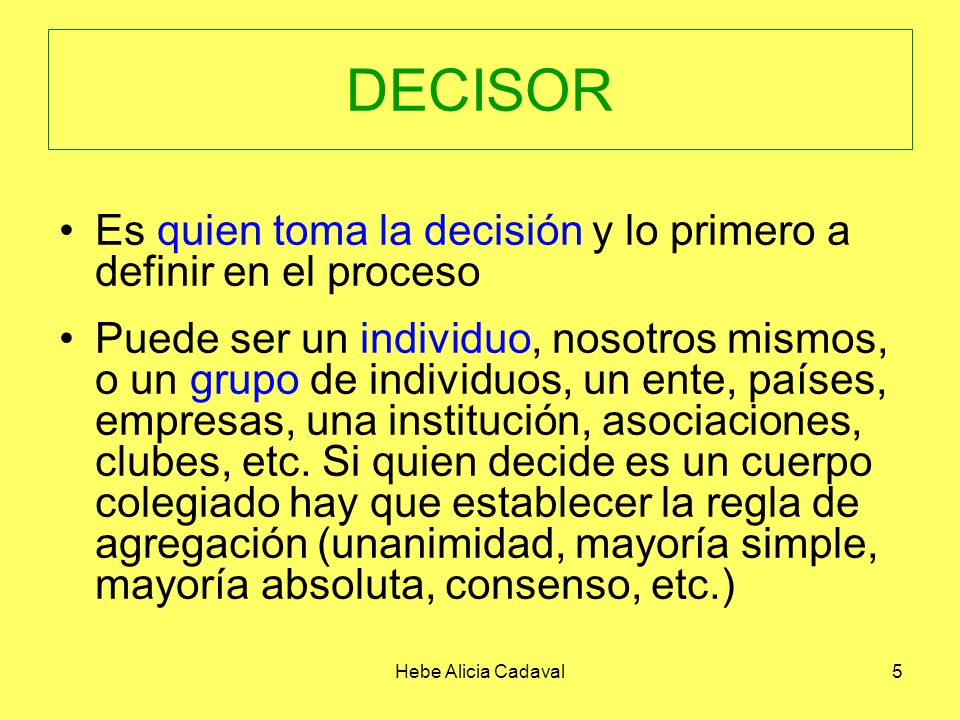 DECISOR

• Es quien toma la decisión y lo primero a definir en el proceso

• Puede ser un individuo, nosotros mismos, o un grupo de individuos, un ente, países, empresas, una institución, asociaciones, clubes, etc. Si quien decide es un cuerpo colegiado hay que establecer la regla de agregación (unanimidad, mayoría simple, mayoría absoluta, consenso, etc.)

Hebe Alicia Cadaval

5